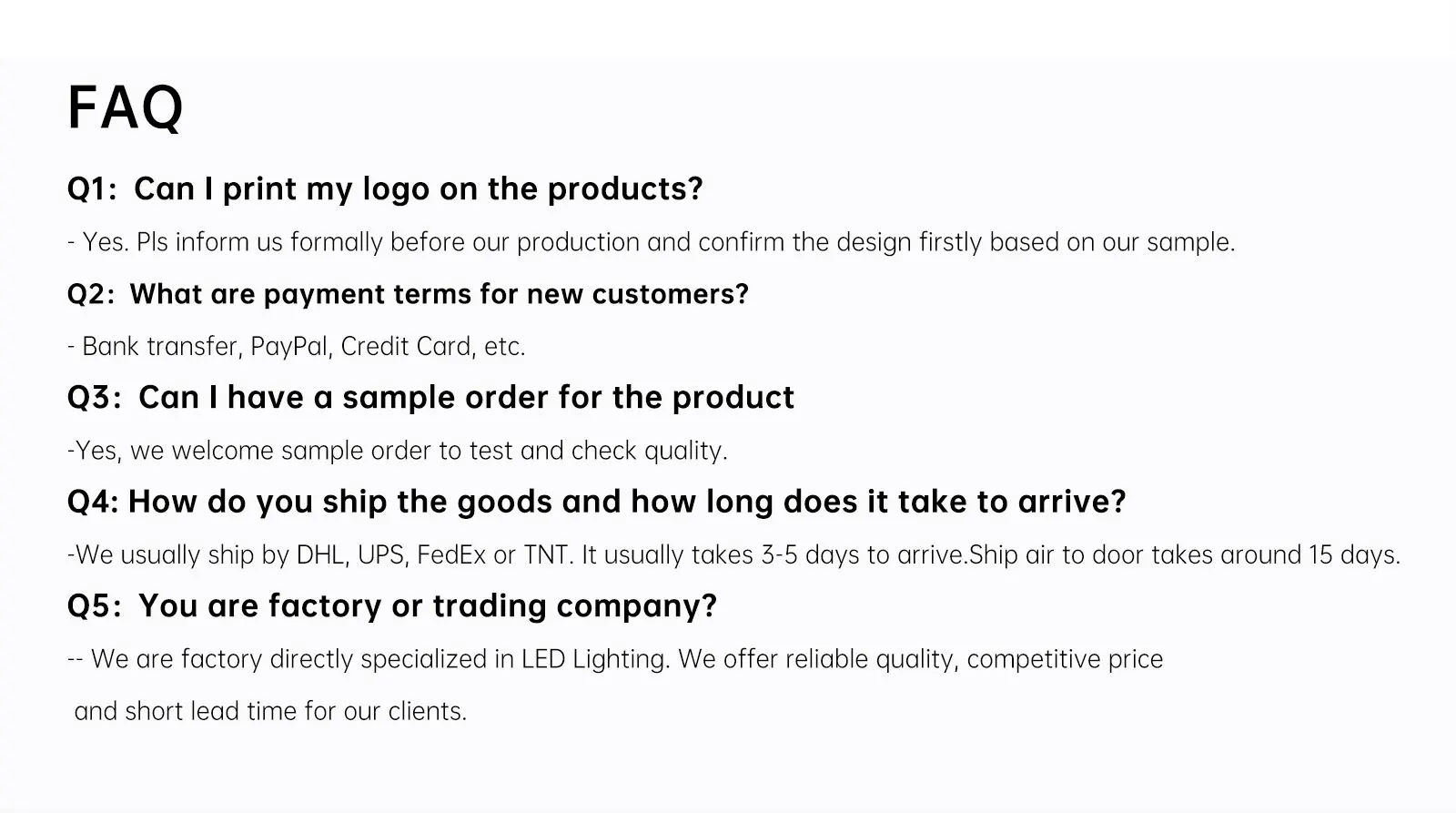 FAQ

Q1: Can I print my logo on the products?

- Yes. Pls inform us formally before our production and confirm the design firstly based on our sample.

Q2: What are payment terms for new customers?

- Bank transfer, PayPal, Credit Card, etc.

Q3: Can I have a sample order for the product

-Yes, we welcome sample order to test and check quality.

Q4: How do you ship the goods and how long does it take to arrive?

-We usually ship by DHL, UPS, FedEx or TNT. It usually takes 3-5 days to arrive.Ship air to door takes around 15 days.

Q5: You are factory or trading company?

-- We are factory directly specialized in LED Lighting. We offer reliable quality, competitive price and short lead time for our clients.